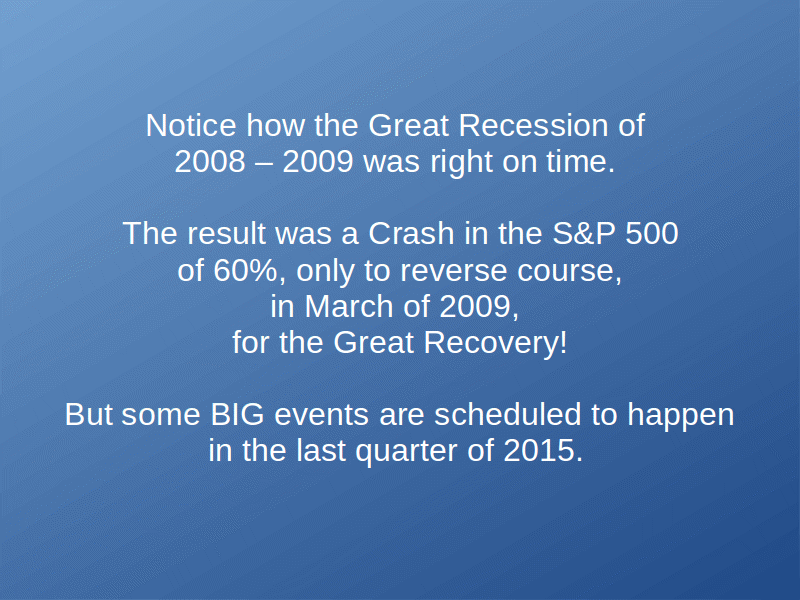 Notice how the Great Recession of 2008 – 2009 was right on time.

The result was a Crash in the S&P 500 of 60%, only to reverse course, in March of 2009, for the Great Recovery!

But some BIG events are scheduled to happen in the last quarter of 2015.